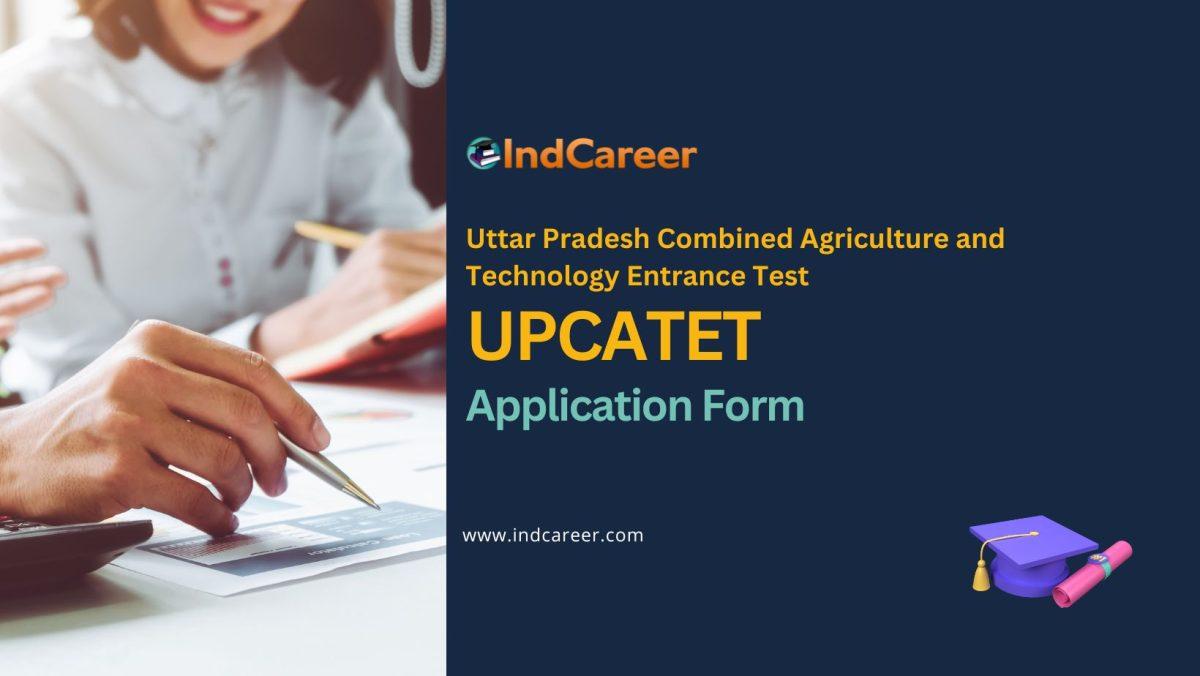 IndCareer

Uttar Pradesh Combined Agriculture and Technology Entrance Test

UPCATET

Application Form

www.indcareer.com